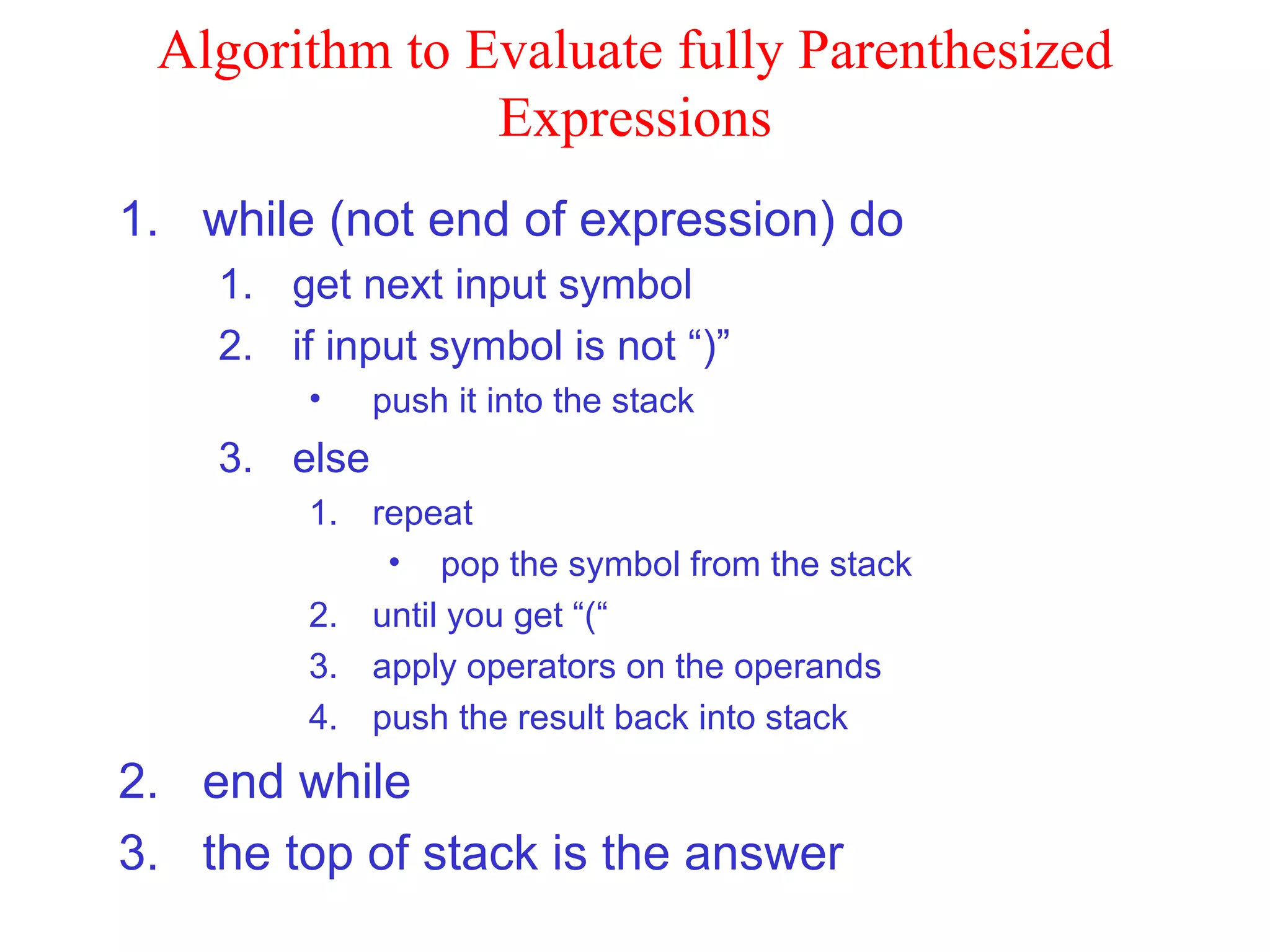 Algorithm to Evaluate fully Parenthesized Expressions

1. while (not end of expression) do
   1. get next input symbol
   2. if input symbol is not “)”
      • push it into the stack
   3. else
      1. repeat
         • pop the symbol from the stack
      2. until you get “(“
      3. apply operators on the operands
      4. push the result back into stack
2. end while
3. the top of stack is the answer